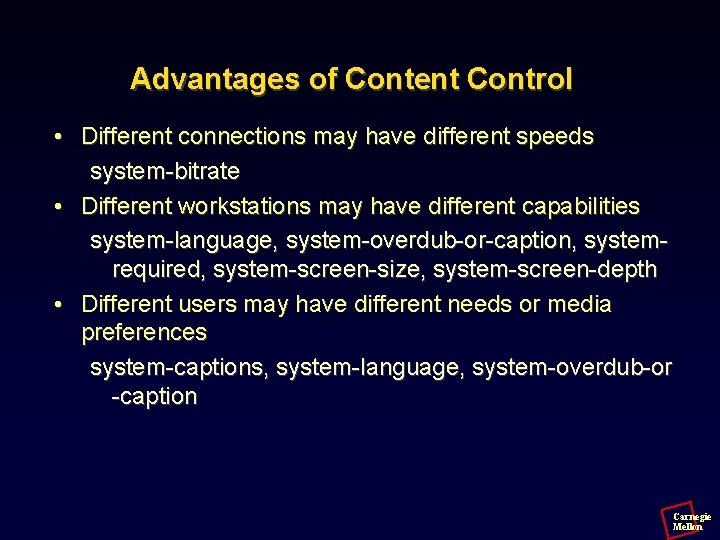 Advantages of Content Control

• Different connections may have different speeds

system-bitrate

• Different workstations may have different capabilities

system-language, system-overdub-or-caption, system-required, system-screen-size, system-screen-depth

• Different users may have different needs or media preferences

system-captions, system-language, system-overdub-or-caption

Carnegie Mellon